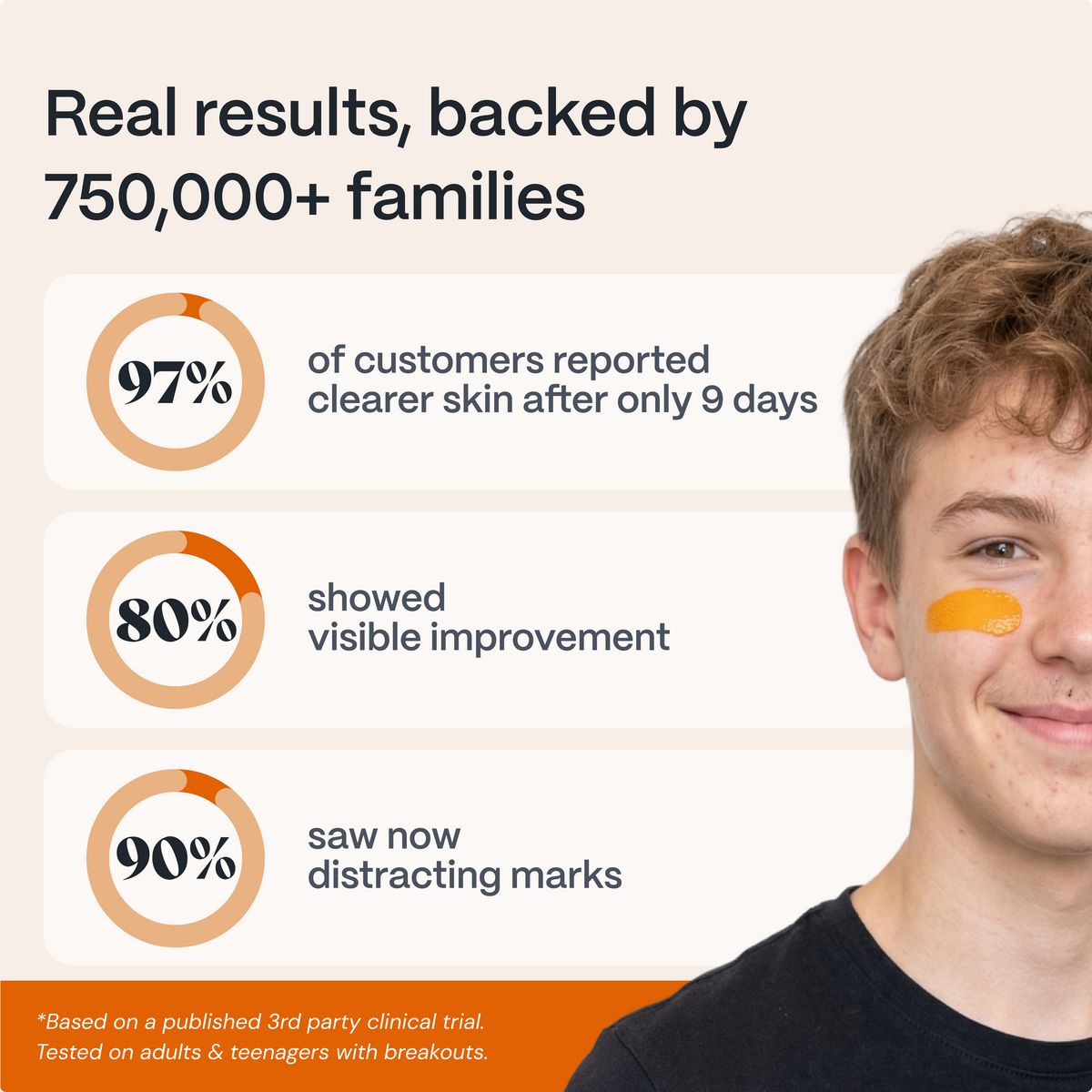 Real results, backed by 750,000+ families

97%

of customers reported clearer skin after only 9 days

80%

showed visible improvement

90%

saw now distracting marks

*Based on a published 3rd party clinical trial. Tested on adults & teenagers with breakouts.